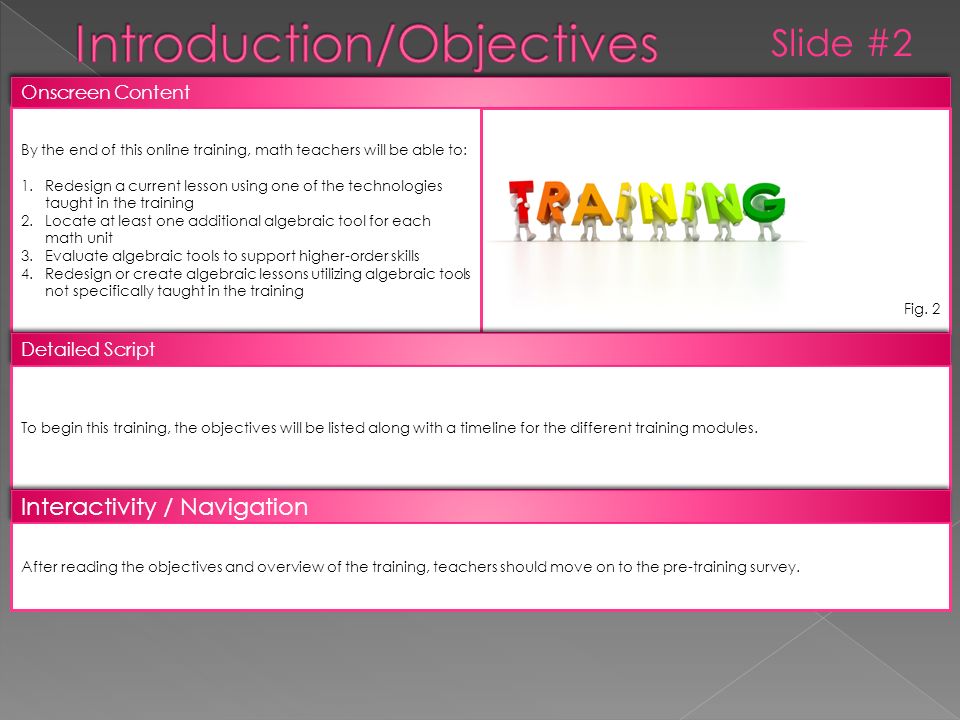 Introduction/Objectives

Slide #2

Onscreen Content

By the end of this online training, math teachers will be able to:

1. Redesign a current lesson using one of the technologies taught in the training
2. Locate at least one additional algebraic tool for each math unit
3. Evaluate algebraic tools to support higher-order skills
4. Redesign or create algebraic lessons utilizing algebraic tools not specifically taught in the training

TRAINING

Fig. 2

Detailed Script

To begin this training, the objectives will be listed along with a timeline for the different training modules.

Interactivity / Navigation

After reading the objectives and overview of the training, teachers should move on to the pre-training survey.